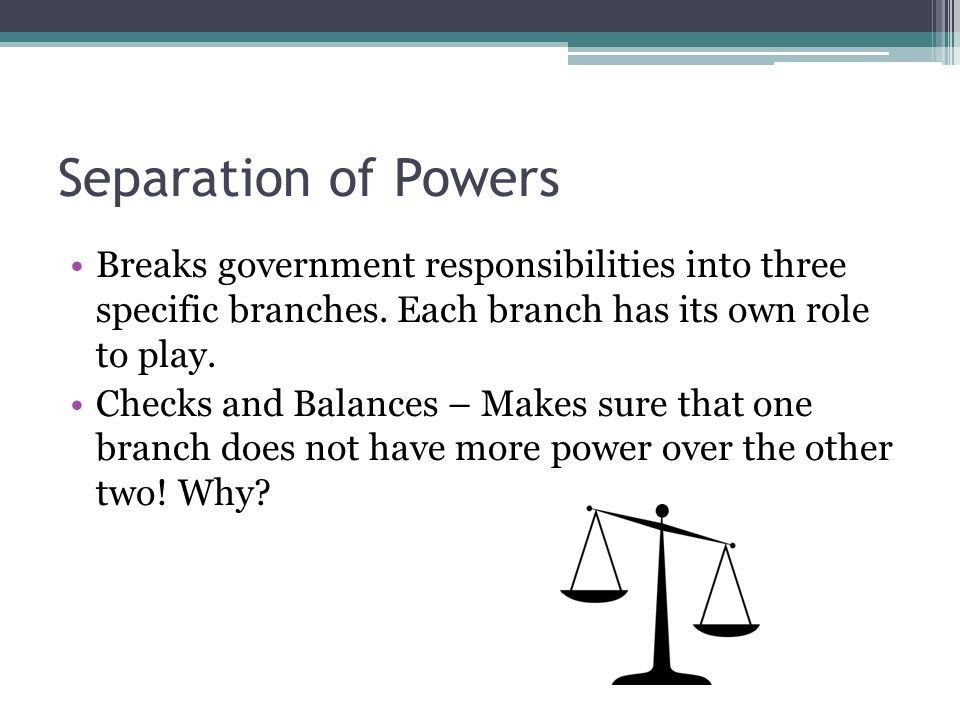 Separation of Powers

• Breaks government responsibilities into three specific branches. Each branch has its own role to play.
• Checks and Balances – Makes sure that one branch does not have more power over the other two! Why?